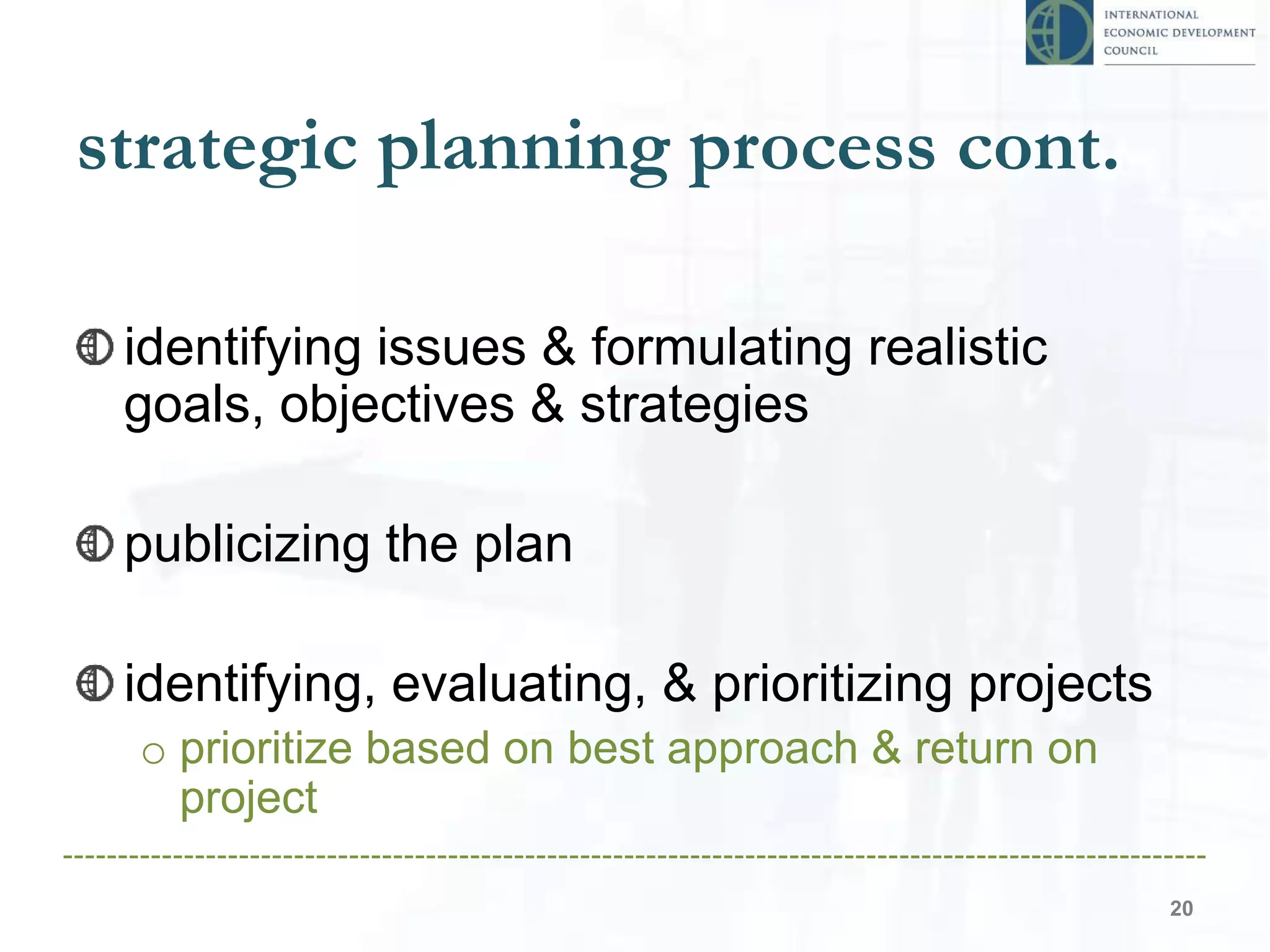 INTERNATIONAL ECONOMIC DEVELOPMENT COUNCIL

strategic planning process cont.

identifying issues & formulating realistic goals, objectives & strategies

publicizing the plan

identifying, evaluating, & prioritizing projects

o prioritize based on best approach & return on project

20